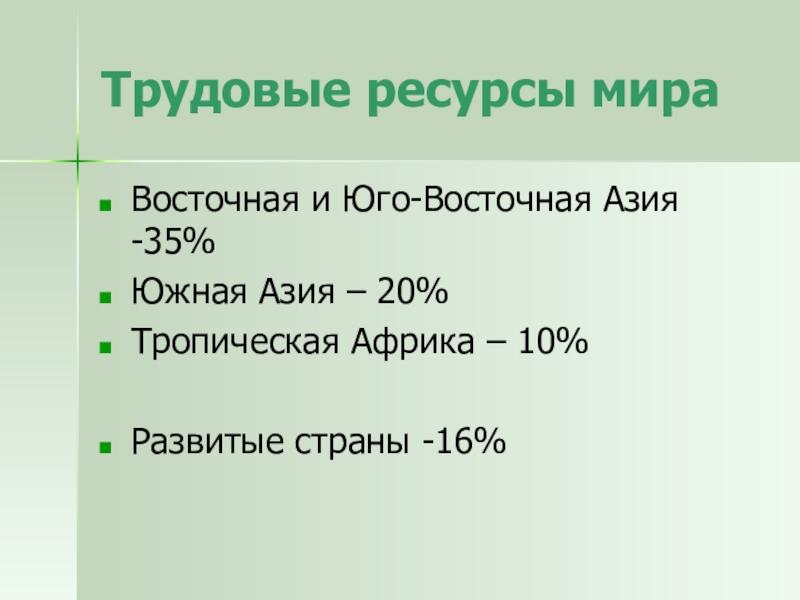 Трудовые ресурсы мира

- Восточная и Юго-Восточная Азия -35%
- Южная Азия – 20%
- Тропическая Африка – 10%

- Развитые страны -16%